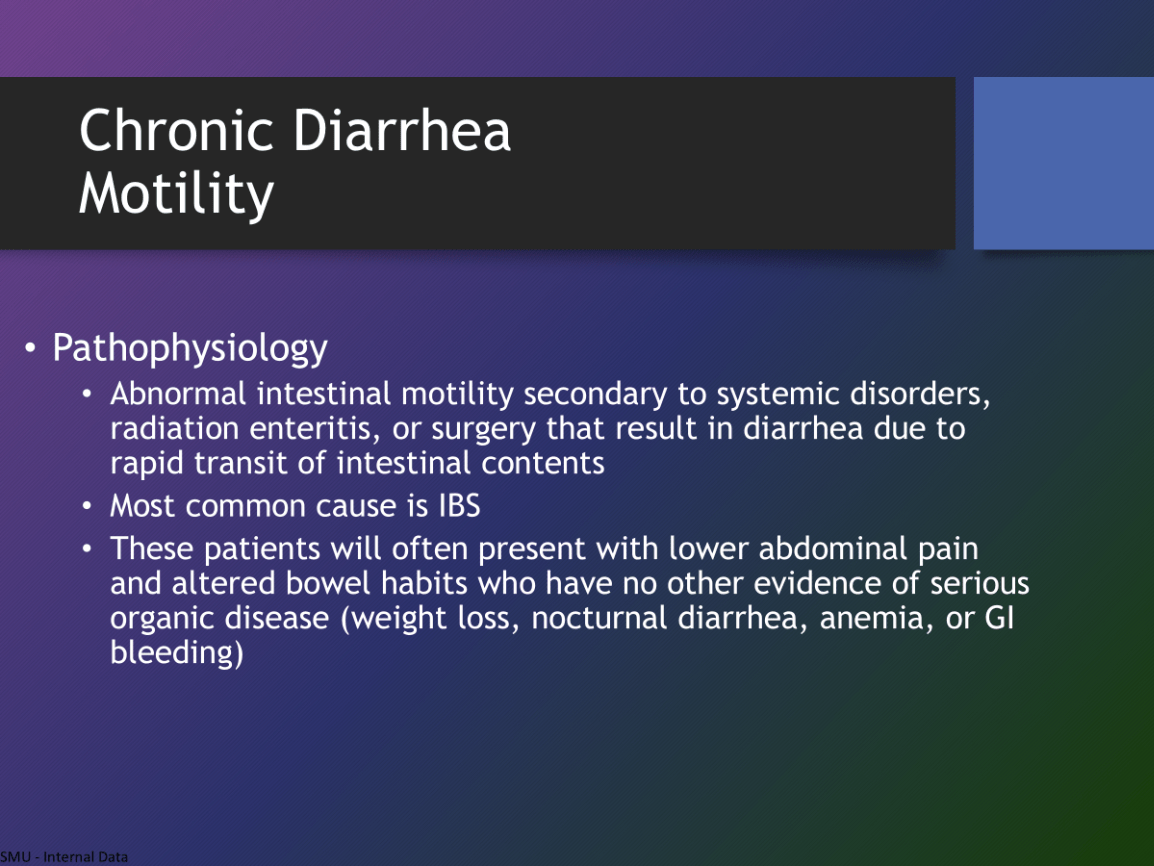 Chronic Diarrhea
Motility

• Pathophysiology
 • Abnormal intestinal motility secondary to systemic disorders, radiation enteritis, or surgery that result in diarrhea due to rapid transit of intestinal contents
 • Most common cause is IBS
 • These patients will often present with lower abdominal pain and altered bowel habits who have no other evidence of serious organic disease (weight loss, nocturnal diarrhea, anemia, or GI bleeding)

SMU - Internal Data